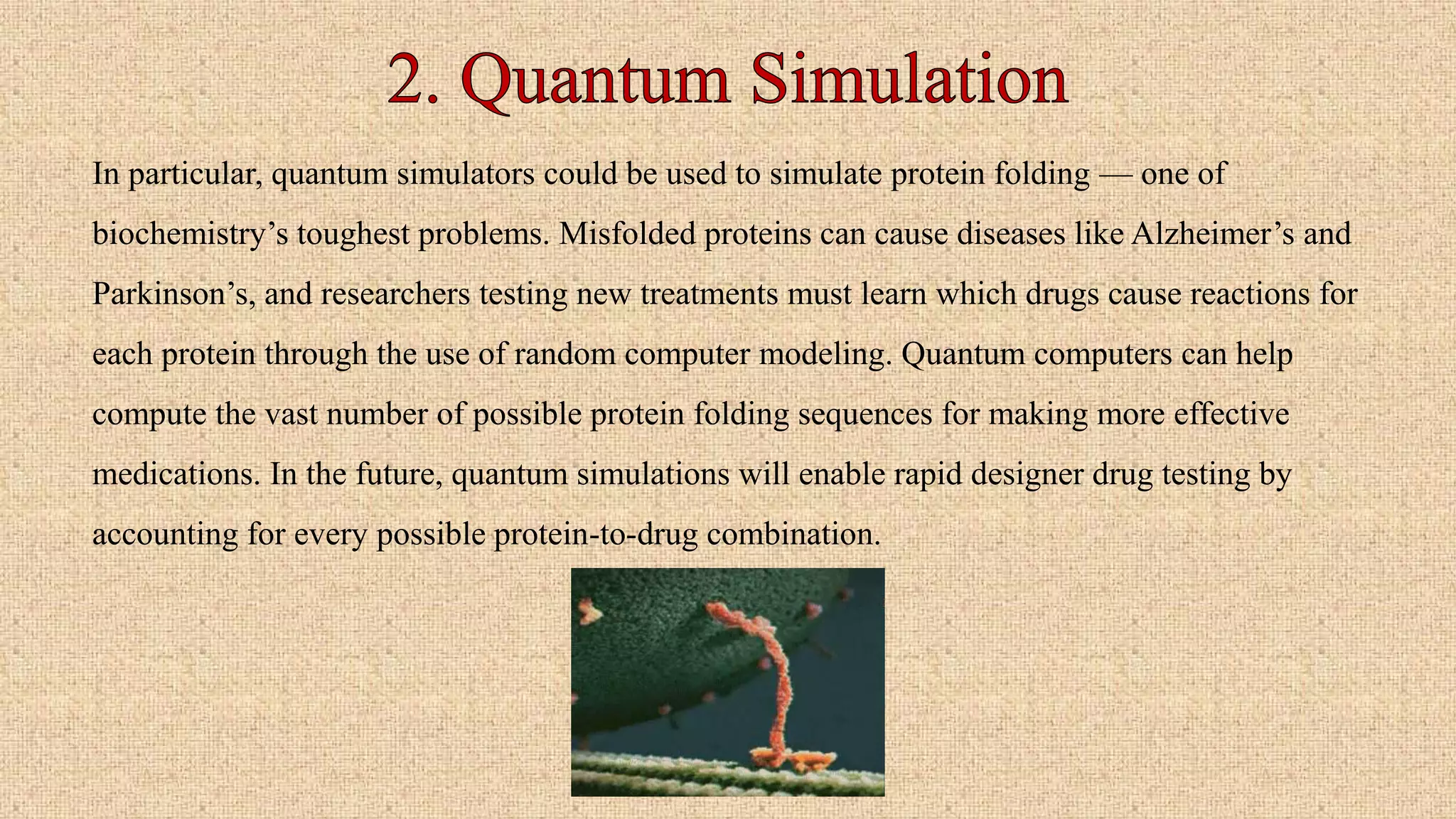 2. Quantum Simulation

In particular, quantum simulators could be used to simulate protein folding — one of biochemistry’s toughest problems. Misfolded proteins can cause diseases like Alzheimer’s and Parkinson’s, and researchers testing new treatments must learn which drugs cause reactions for each protein through the use of random computer modeling. Quantum computers can help compute the vast number of possible protein folding sequences for making more effective medications. In the future, quantum simulations will enable rapid designer drug testing by accounting for every possible protein-to-drug combination.